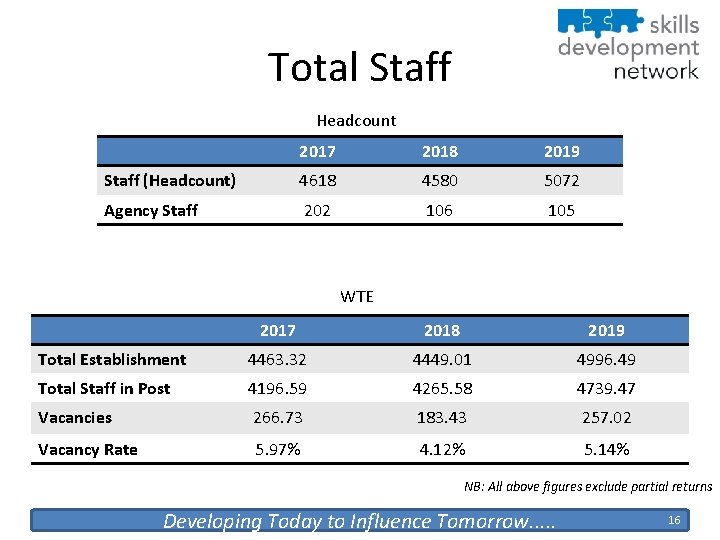 skills development network

Total Staff

Headcount

| | 2017 | 2018 | 2019 |
|---|---|---|---|
| Staff (Headcount) | 4618 | 4580 | 5072 |
| Agency Staff | 202 | 106 | 105 |

WTE

| | 2017 | 2018 | 2019 |
|---|---|---|---|
| Total Establishment | 4463.32 | 4449.01 | 4996.49 |
| Total Staff in Post | 4196.59 | 4265.58 | 4739.47 |
| Vacancies | 266.73 | 183.43 | 257.02 |
| Vacancy Rate | 5.97% | 4.12% | 5.14% |

NB: All above figures exclude partial returns

Developing Today to Influence Tomorrow.....

16